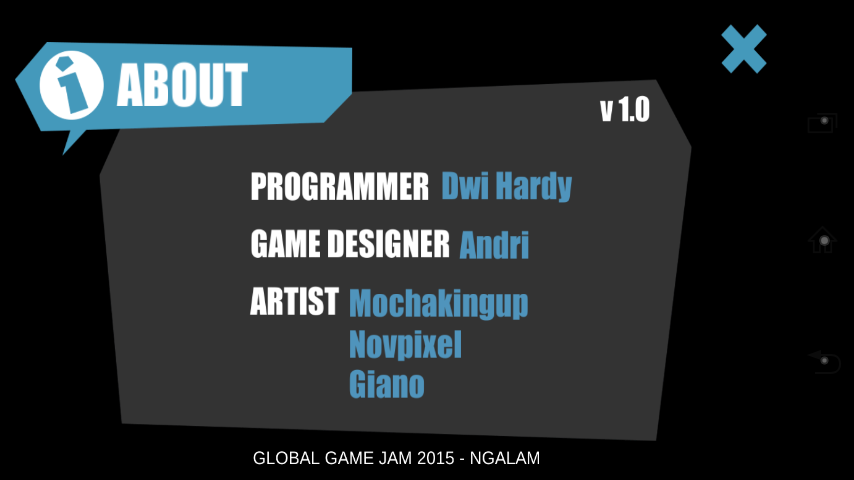 i ABOUT

v 1.0

PROGRAMMER Dwi Hardy

GAME DESIGNER Andri

ARTIST Mochakingup
Novpixel
Giano

GLOBAL GAME JAM 2015 - NGALAM